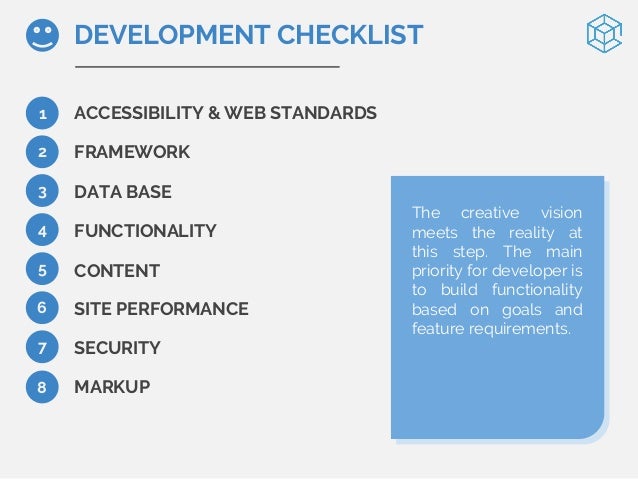 DEVELOPMENT CHECKLIST

1 ACCESSIBILITY & WEB STANDARDS

2 FRAMEWORK

3 DATA BASE

4 FUNCTIONALITY

5 CONTENT

6 SITE PERFORMANCE

7 SECURITY

8 MARKUP

The creative vision meets the reality at this step. The main priority for developer is to build functionality based on goals and feature requirements.